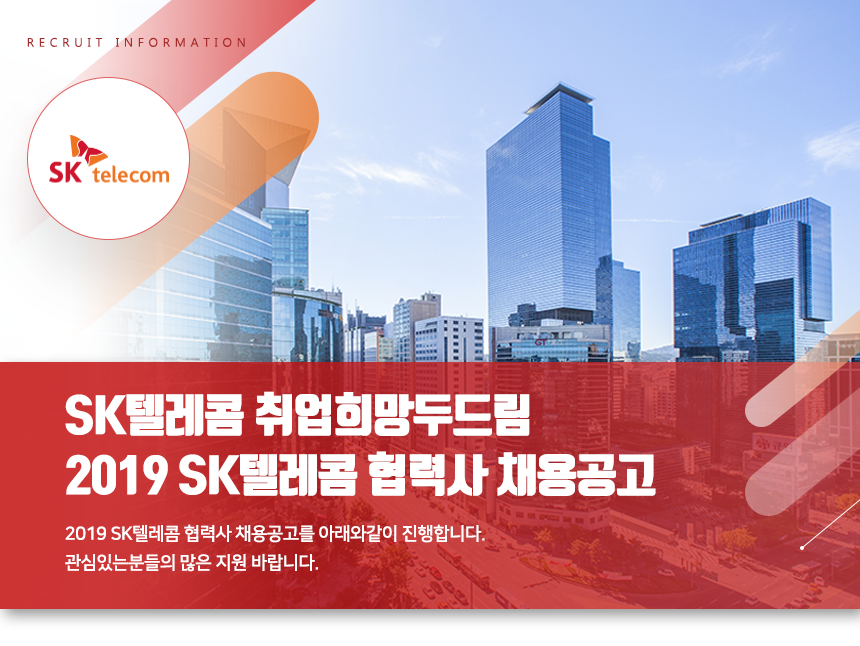 RECRUIT INFORMATION

SK telecom

SK텔레콤 취업희망두드림
2019 SK텔레콤 협력사 채용공고

2019 SK텔레콤 협력사 채용공고를 아래와같이 진행합니다.
관심있는분들의 많은 지원 바랍니다.